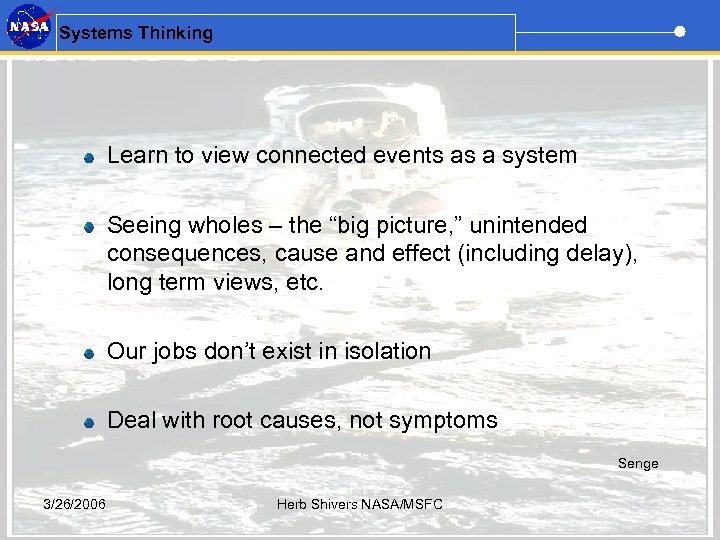 NASA

Systems Thinking

Learn to view connected events as a system

Seeing wholes – the “big picture,” unintended consequences, cause and effect (including delay), long term views, etc.

Our jobs don’t exist in isolation

Deal with root causes, not symptoms

Senge

3/26/2006

Herb Shivers NASA/MSFC